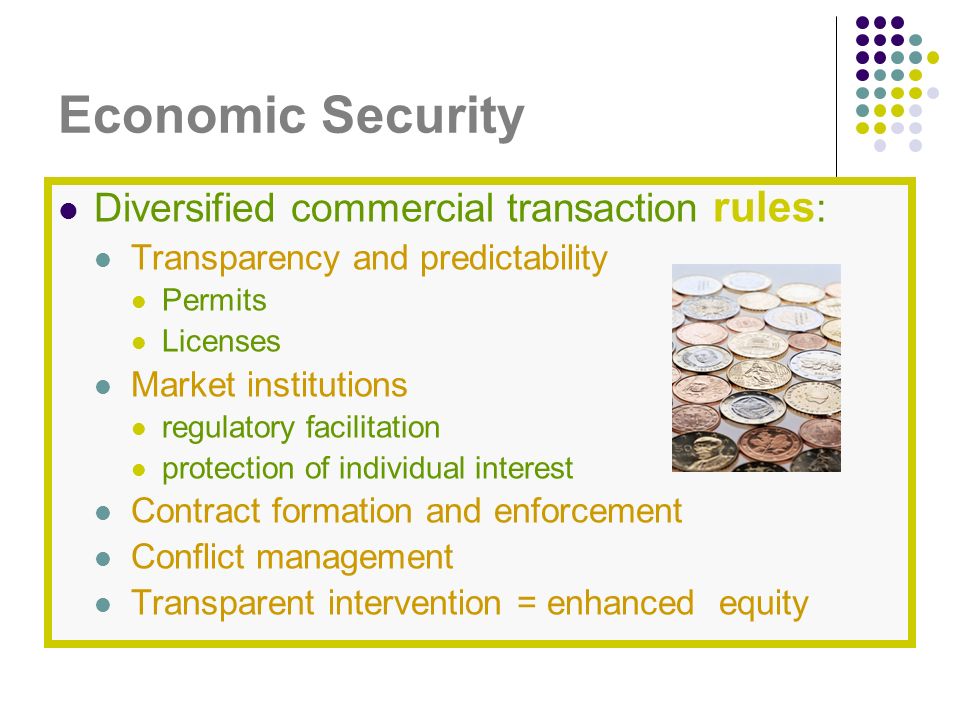 Economic Security

Diversified commercial transaction rules:

Transparency and predictability

Permits

Licenses

Market institutions

regulatory facilitation

protection of individual interest

Contract formation and enforcement

Conflict management

Transparent intervention = enhanced equity